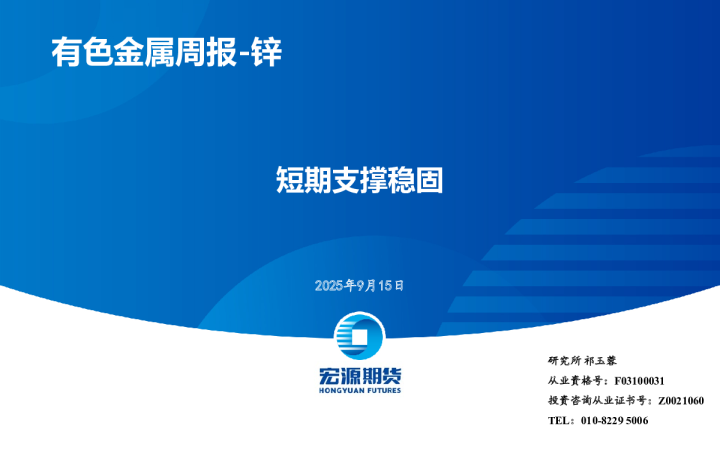 有色金属周报-锌

短期支撑稳固

2025年9月15日

宏源期货
HONGYUAN FUTURES

研究所 祁玉蓉
从业资格号：F03100031
投资咨询从业证书号：Z0021060
TEL：010-8229 5006